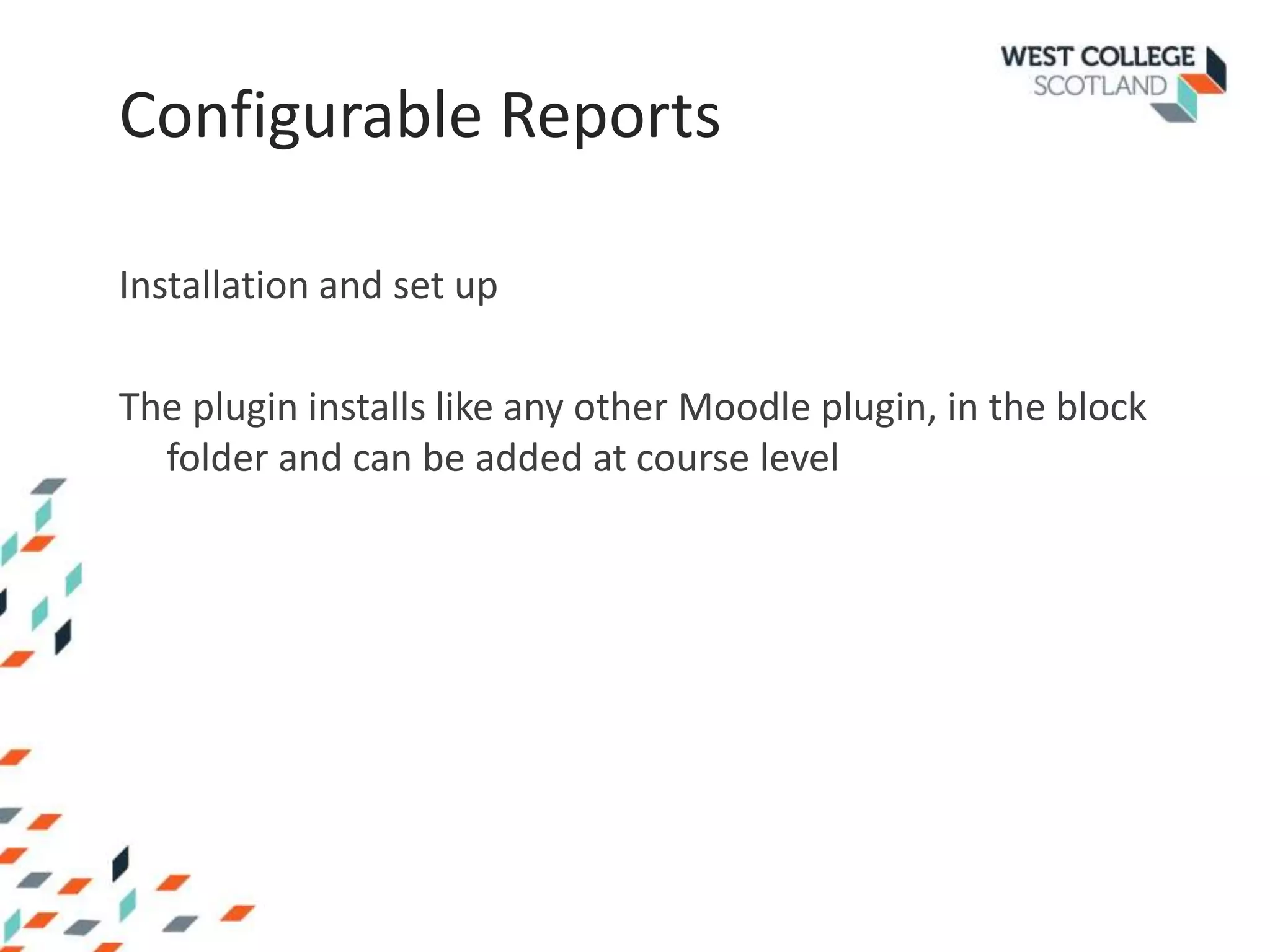 WEST COLLEGE
SCOTLAND

Configurable Reports

Installation and set up

The plugin installs like any other Moodle plugin, in the block folder and can be added at course level